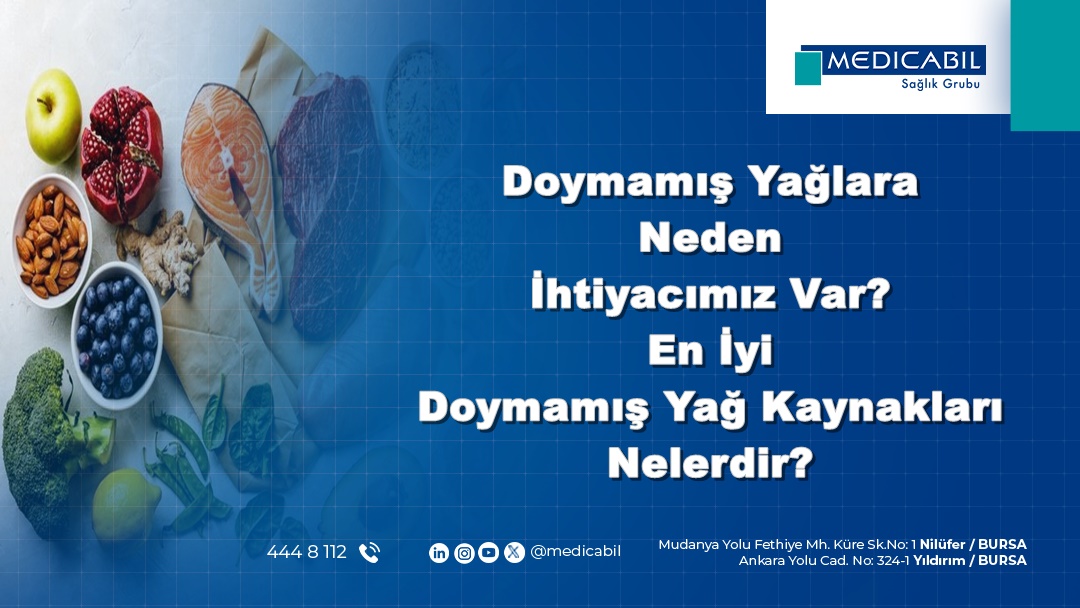 MEDICABIL
Sağlık Grubu

Doymamış Yağlara Neden İhtiyacımız Var? En İyi Doymamış Yağ Kaynakları Nelerdir?

444 8 112

@medicabil

Mudanya Yolu Fethiye Mh. Küre Sk.No: 1 Nilüfer / BURSA
Ankara Yolu Cad. No: 324-1 Yıldırım / BURSA